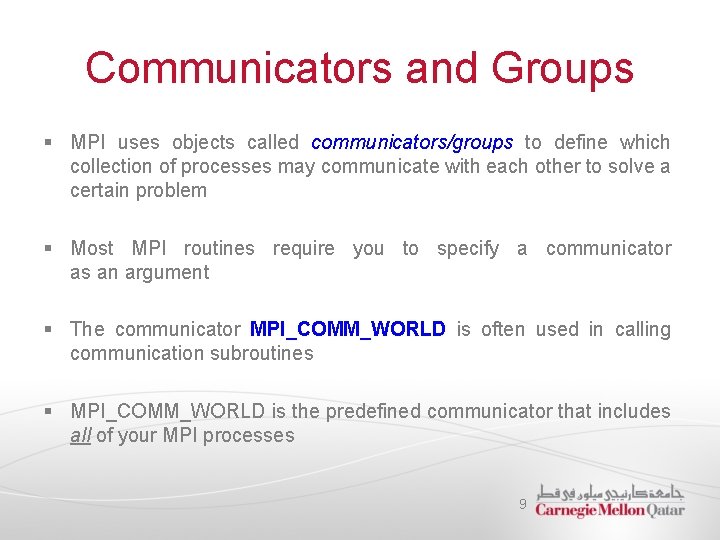 Communicators and Groups

▪ MPI uses objects called communicators/groups to define which collection of processes may communicate with each other to solve a certain problem

▪ Most MPI routines require you to specify a communicator as an argument

▪ The communicator MPI_COMM_WORLD is often used in calling communication subroutines

▪ MPI_COMM_WORLD is the predefined communicator that includes all of your MPI processes

9

جامعة كارنيجي ميلون في قطر
Carnegie Mellon Qatar